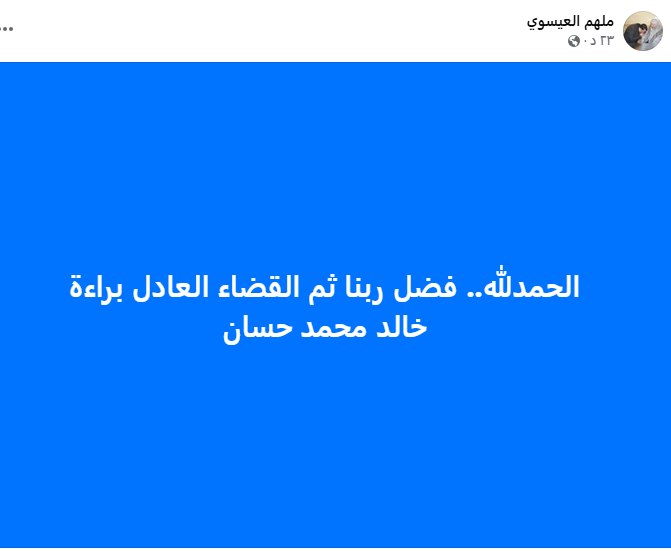 ملهم العيسوي
٢٣ د ·

...

الحمدلله.. فضل ربنا ثم القضاء العادل براءة خالد محمد حسان